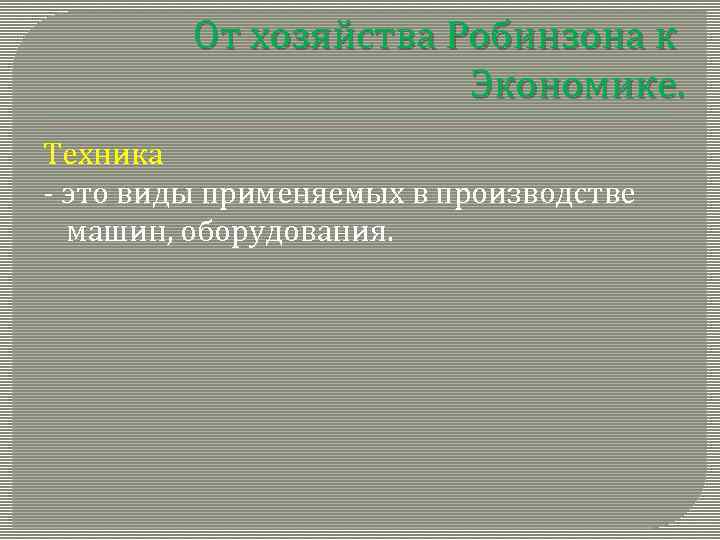 От хозяйства Робинзона к Экономике.

Техника

- это виды применяемых в производстве машин, оборудования.